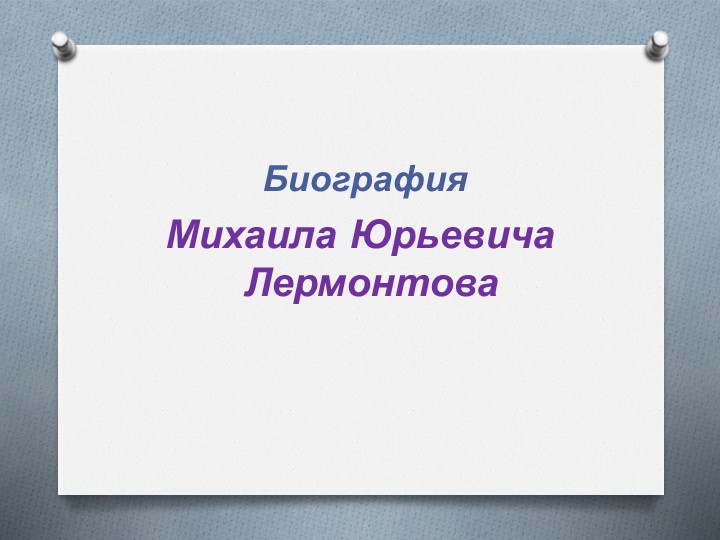 Биография

Михаила Юрьевича Лермонтова